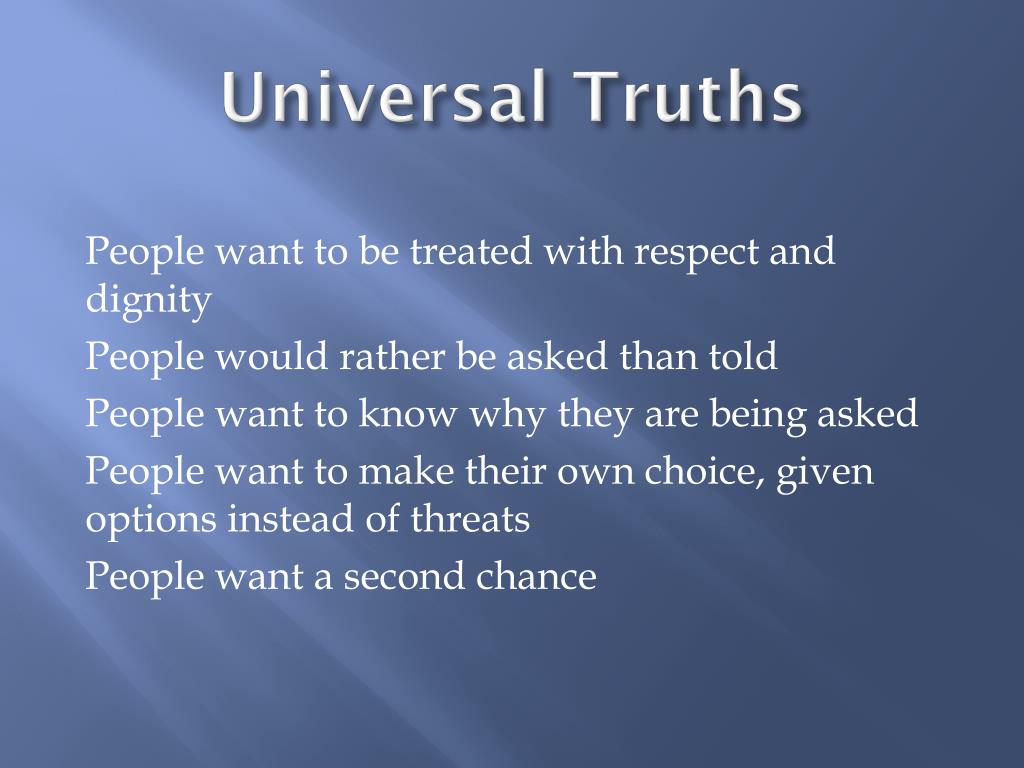 Universal Truths

People want to be treated with respect and dignity

People would rather be asked than told

People want to know why they are being asked

People want to make their own choice, given options instead of threats

People want a second chance